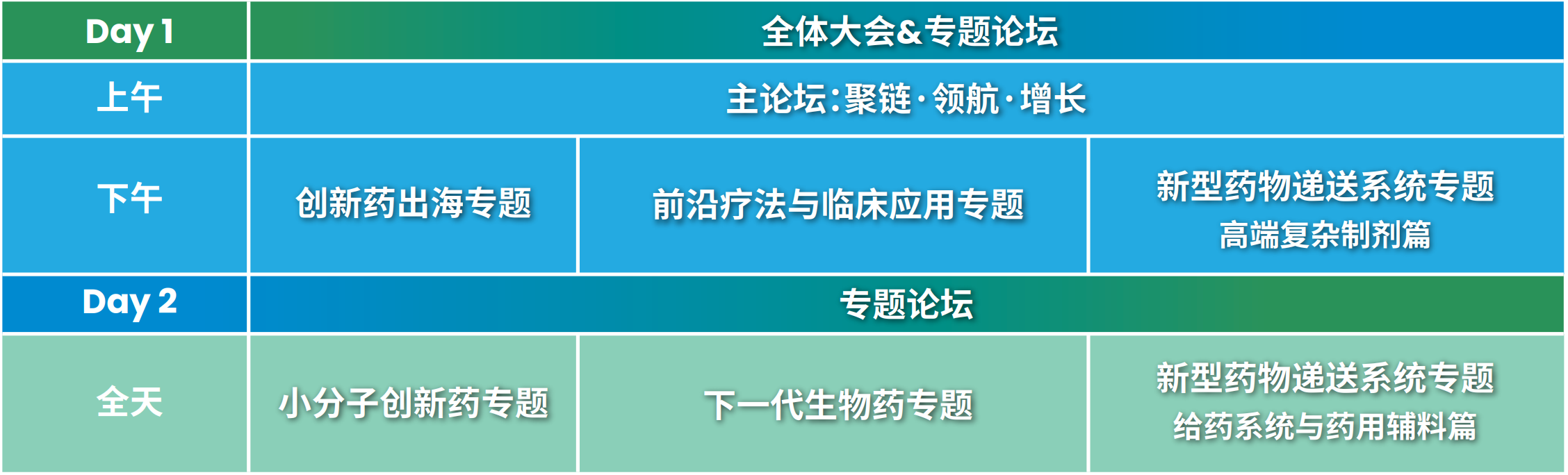 | Day 1 | 全体大会&专题论坛 | | |
|---|---|---|---|
| 上午 | 主论坛:聚链·领航·增长 | | |
| 下午 | 创新药出海专题 | 前沿疗法与临床应用专题 | 新型药物递送系统专题 高端复杂制剂篇 |
| Day 2 | 专题论坛 | | |
| 全天 | 小分子创新药专题 | 下一代生物药专题 | 新型药物递送系统专题 给药系统与药用辅料篇 |